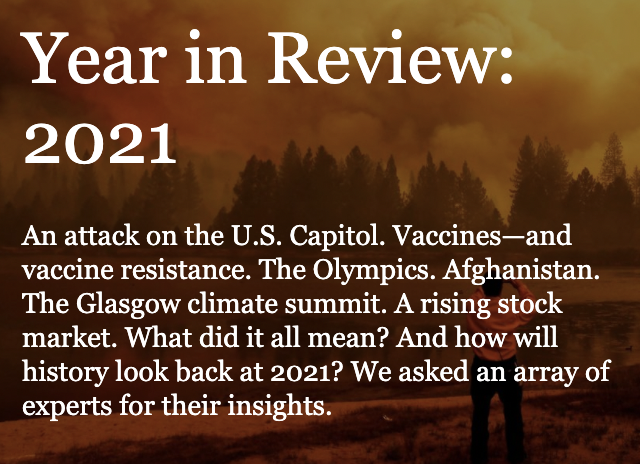 Year in Review: 2021

An attack on the U.S. Capitol. Vaccines—and vaccine resistance. The Olympics. Afghanistan. The Glasgow climate summit. A rising stock market. What did it all mean? And how will history look back at 2021? We asked an array of experts for their insights.